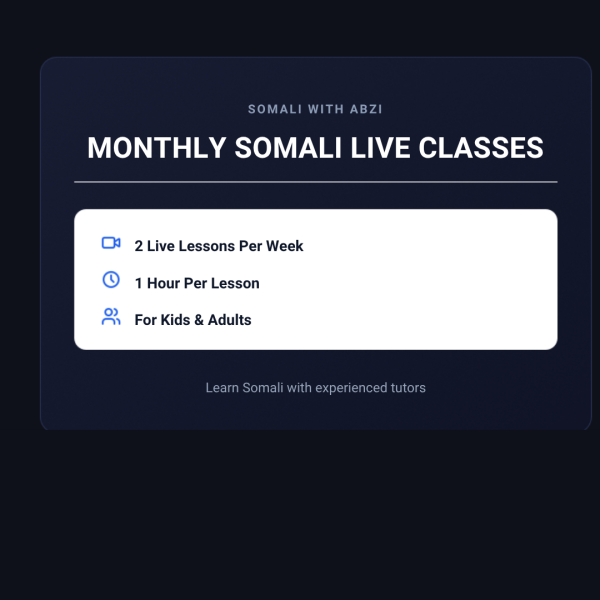 SOMALI WITH ABZI

MONTHLY SOMALI LIVE CLASSES

2 Live Lessons Per Week

1 Hour Per Lesson

For Kids & Adults

Learn Somali with experienced tutors